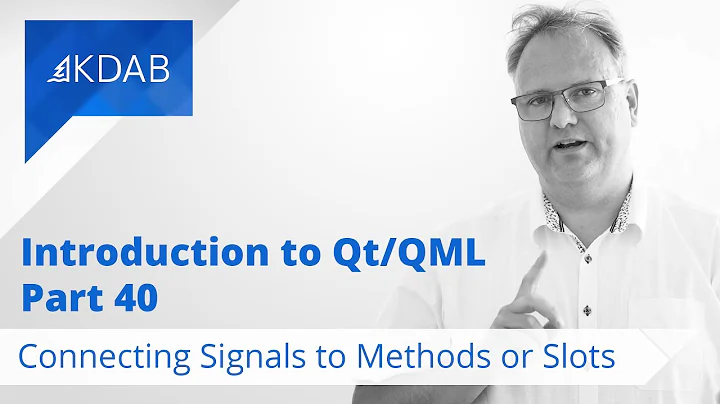 KDAB

Introduction to Qt/QML
Part 40

Connecting Signals to Methods or Slots